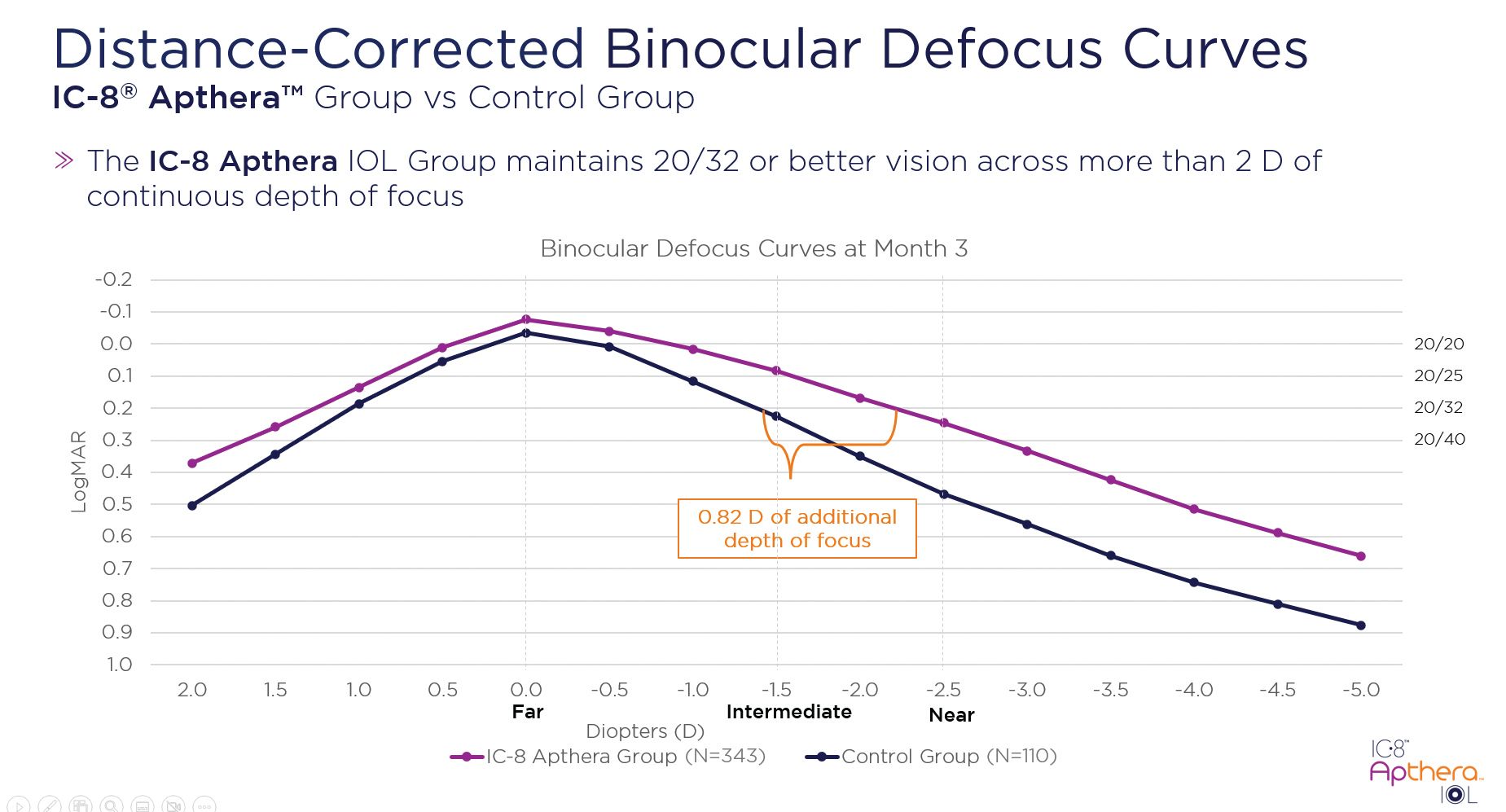 Distance-Corrected Binocular Defocus Curves

IC-8® Apthera™ Group vs Control Group

» The IC-8 Apthera IOL Group maintains 20/32 or better vision across more than 2 D of continuous depth of focus

Binocular Defocus Curves at Month 3

LogMAR

-0.2
-0.1
0.0
0.1
0.2
0.3
0.4
0.5
0.6
0.7
0.8
0.9
1.0

20/20
20/25
20/32
20/40

0.82 D of additional depth of focus

2.0 1.5 1.0 0.5 0.0 -0.5 -1.0 -1.5 -2.0 -2.5 -3.0 -3.5 -4.0 -4.5 -5.0

Far Intermediate Near

Diopters (D)

IC-8 Apthera Group (N=343) Control Group (N=110)

IC-8™ Apthera™ IOL